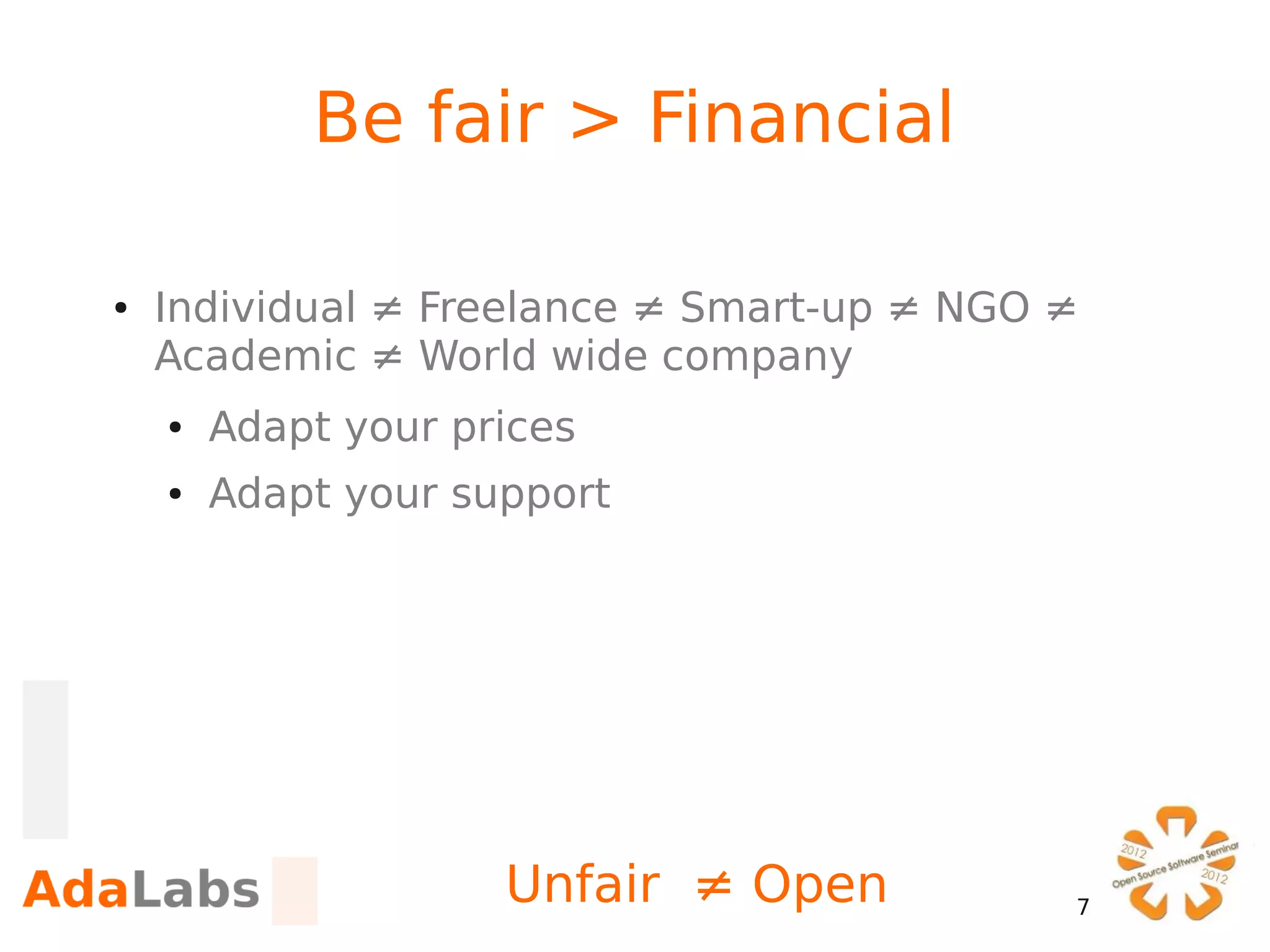 Be fair > Financial

• Individual ≠ Freelance ≠ Smart-up ≠ NGO ≠ Academic ≠ World wide company

• Adapt your prices

• Adapt your support

AdaLabs

Unfair ≠ Open

7

2012 Open Source Software Seminar 2012